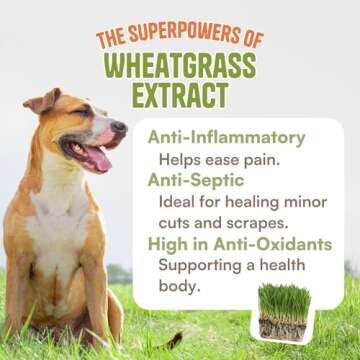 THE SUPERPOWERS OF
WHEATGRASS EXTRACT

Anti-Inflammatory
Helps ease pain.
Anti-Septic
Ideal for healing minor cuts and scrapes.
High in Anti-Oxidants
Supporting a health body.